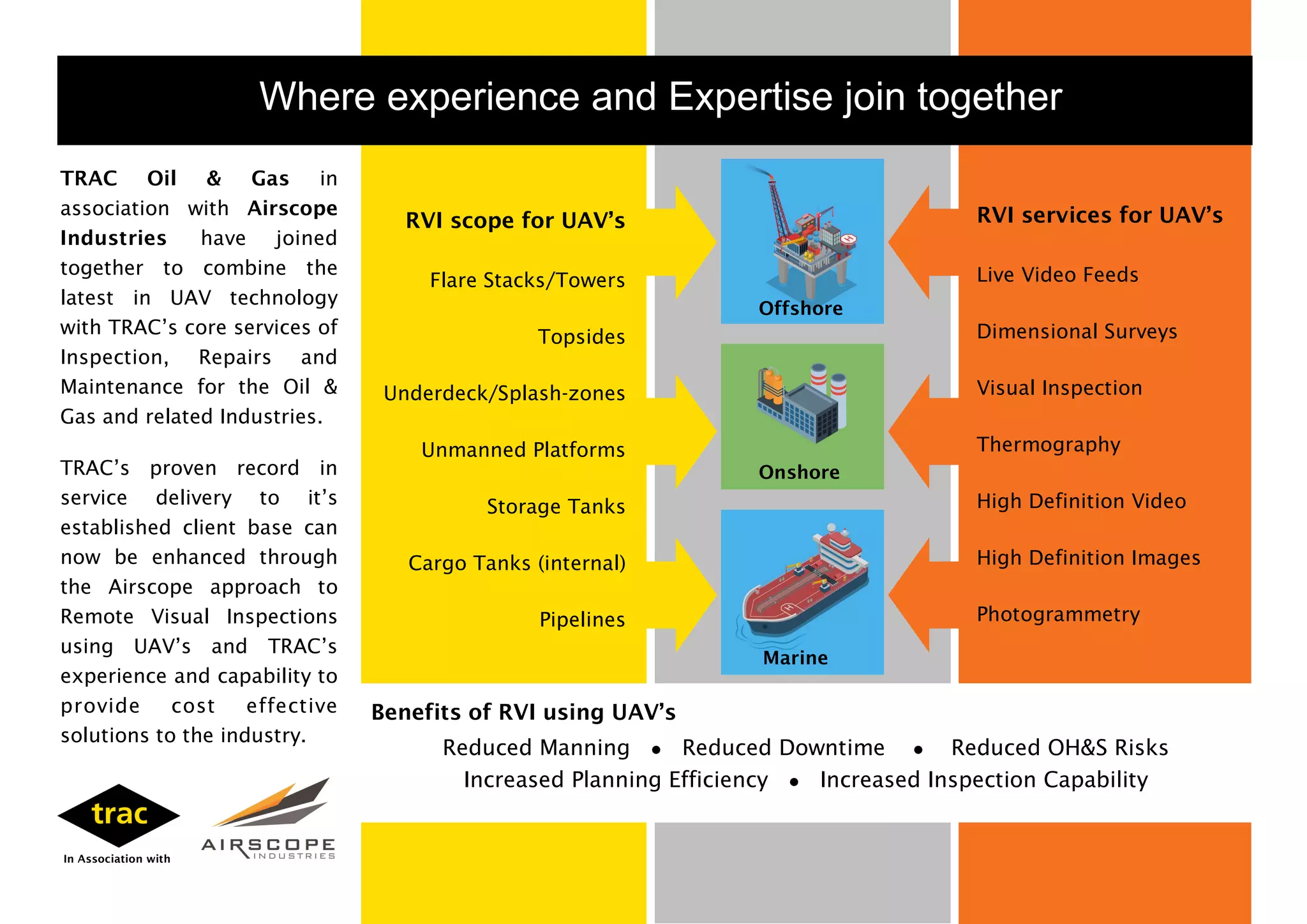 Where experience and Expertise join together

TRAC Oil & Gas in association with Airscope Industries have joined together to combine the latest in UAV technology with TRAC's core services of Inspection, Repairs and Maintenance for the Oil & Gas and related Industries.

TRAC's proven record in service delivery to it's established client base can now be enhanced through the Airscope approach to Remote Visual Inspections using UAV's and TRAC's experience and capability to provide cost effective solutions to the industry.

trac

In Association with

AIRSCOPE INDUSTRIES

RVI scope for UAV's

Flare Stacks/Towers

Topsides

Underdeck/Splash-zones

Unmanned Platforms

Storage Tanks

Cargo Tanks (internal)

Pipelines

Offshore

Onshore

Marine

RVI services for UAV's

Live Video Feeds

Dimensional Surveys

Visual Inspection

Thermography

High Definition Video

High Definition Images

Photogrammetry

Benefits of RVI using UAV's

Reduced Manning • Reduced Downtime • Reduced OH&S Risks
Increased Planning Efficiency • Increased Inspection Capability